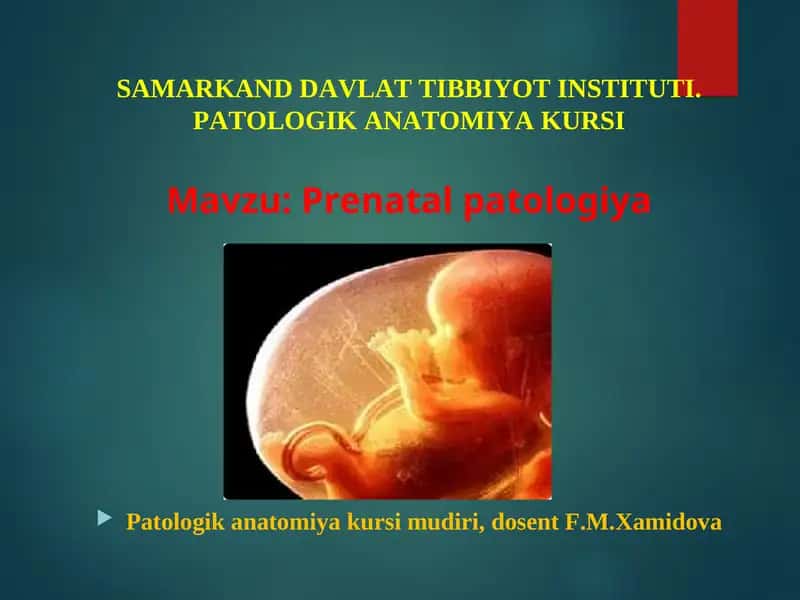 SAMARKAND DAVLAT TIBBIYOT INSTITUTI.
PATOLOGIK ANATOMIYA KURSI

Mavzu: Prenatal patologiya

Patologik anatomiya kursi mudiri, dosent F.M.Xamidova